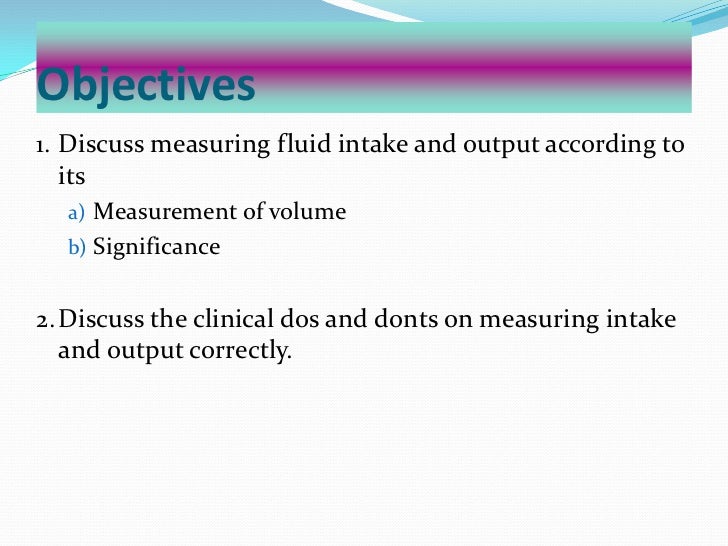 Objectives

1. Discuss measuring fluid intake and output according to its

a) Measurement of volume

b) Significance

2. Discuss the clinical dos and donts on measuring intake and output correctly.